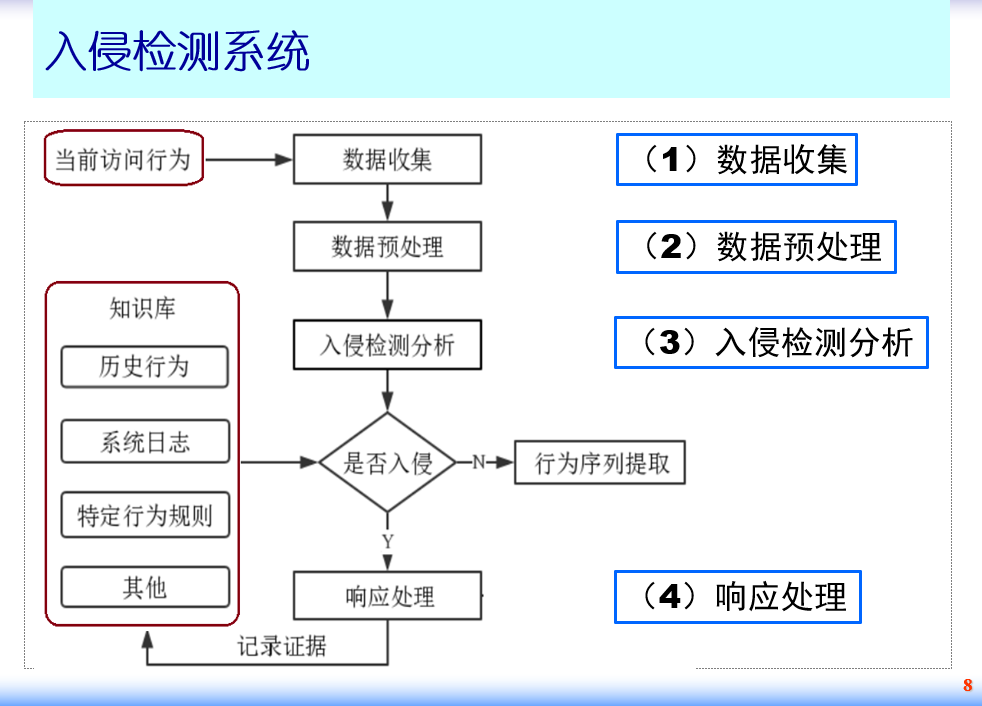 入侵检测系统

当前访问行为

数据收集

数据预处理

入侵检测分析

是否入侵

N

行为序列提取

Y

响应处理

记录证据

知识库

历史行为

系统日志

特定行为规则

其他

（1）数据收集

（2）数据预处理

（3）入侵检测分析

（4）响应处理

8